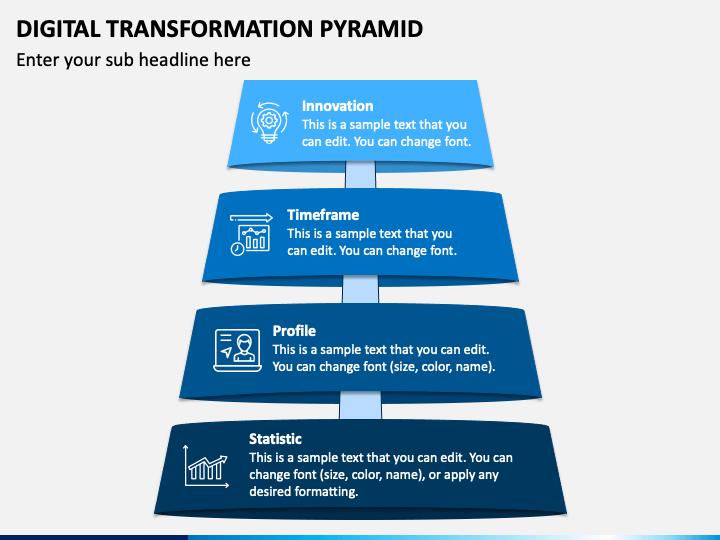 DIGITAL TRANSFORMATION PYRAMID

Enter your sub headline here

Innovation
This is a sample text that you can edit. You can change font.

Timeframe
This is a sample text that you can edit. You can change font.

Profile
This is a sample text that you can edit. You can change font (size, color, name).

Statistic
This is a sample text that you can edit. You can change font (size, color, name), or apply any desired formatting.